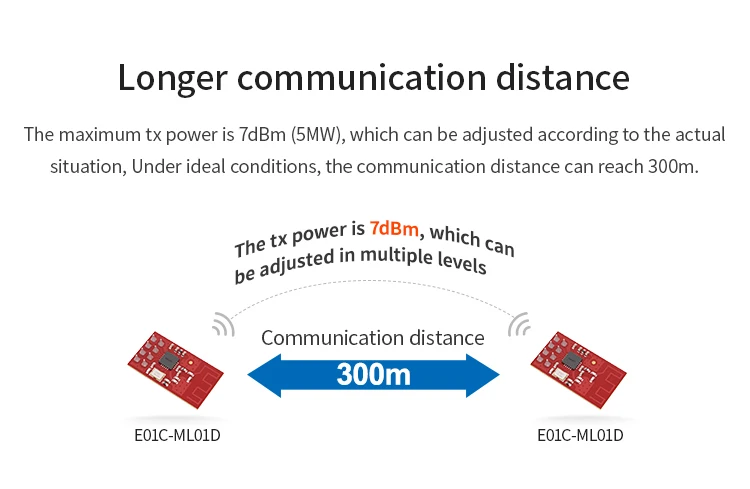 Longer communication distance

The maximum tx power is 7dBm (5MW), which can be adjusted according to the actual situation, Under ideal conditions, the communication distance can reach 300m.

The tx power is 7dBm, which can be adjusted in multiple levels

Communication distance

300m

E01C-ML01D

E01C-ML01D